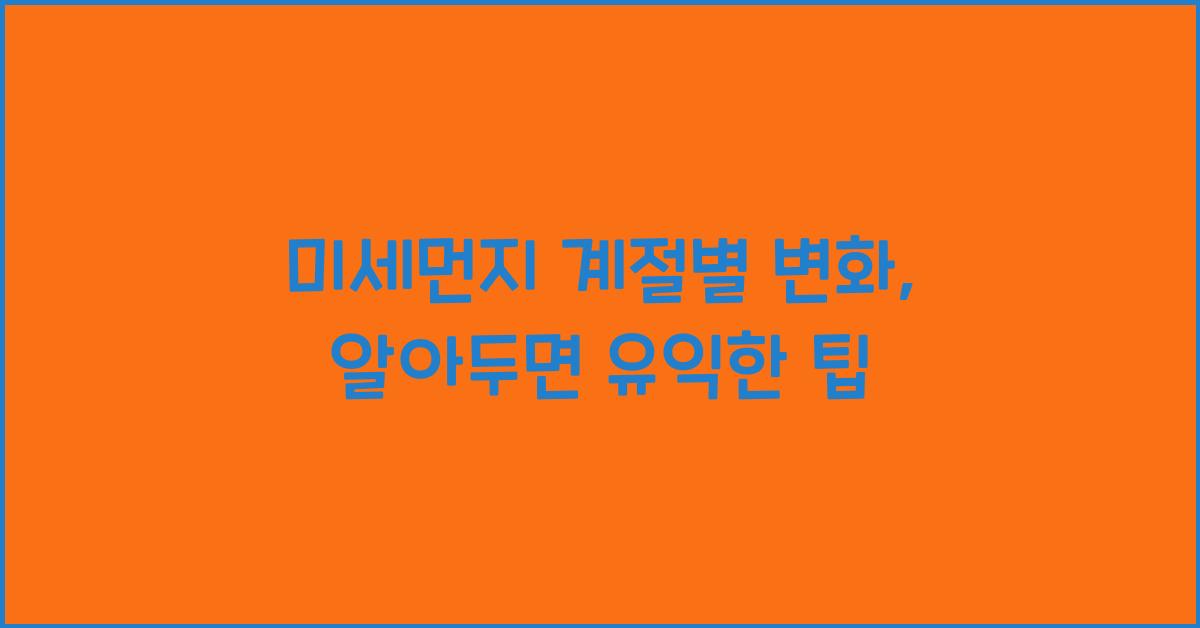 미세먼지 계절별 변화, 알아두면 유익한 팁